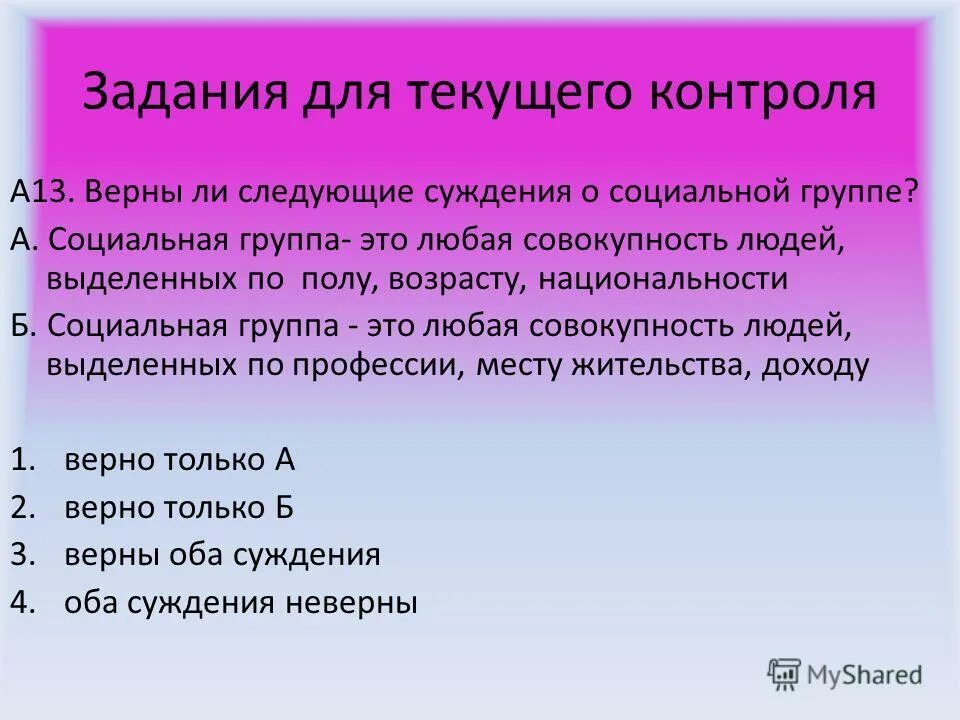 Задания для текущего контроля

А13. Верны ли следующие суждения о социальной группе?

А. Социальная группа- это любая совокупность людей, выделенных по полу, возрасту, национальности

Б. Социальная группа - это любая совокупность людей, выделенных по профессии, месту жительства, доходу

1. верно только А
2. верно только Б
3. верны оба суждения
4. оба суждения неверны

MyShared